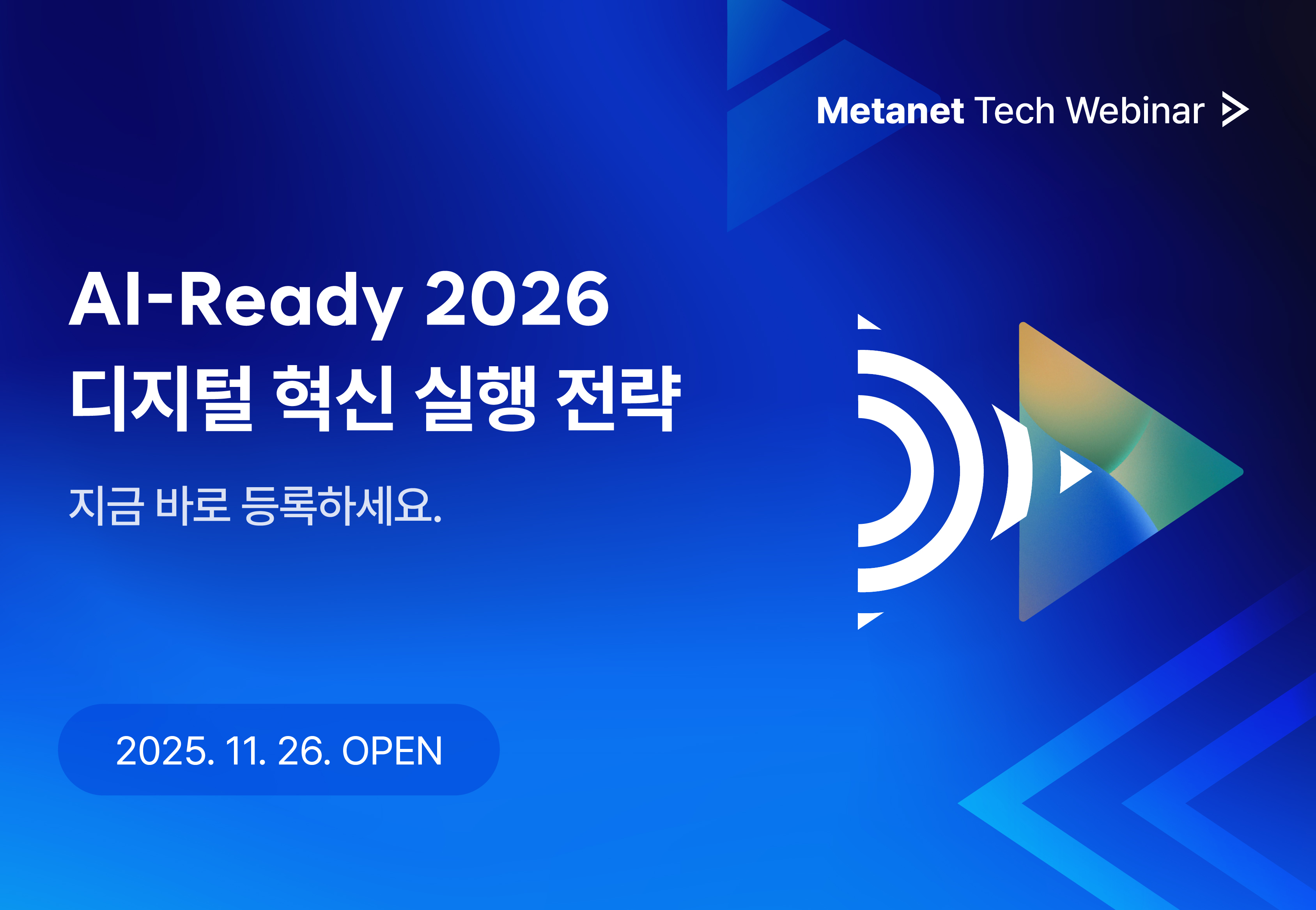 Metanet Tech Webinar

AI-Ready 2026
디지털 혁신 실행 전략

지금 바로 등록하세요.

2025. 11. 26. OPEN